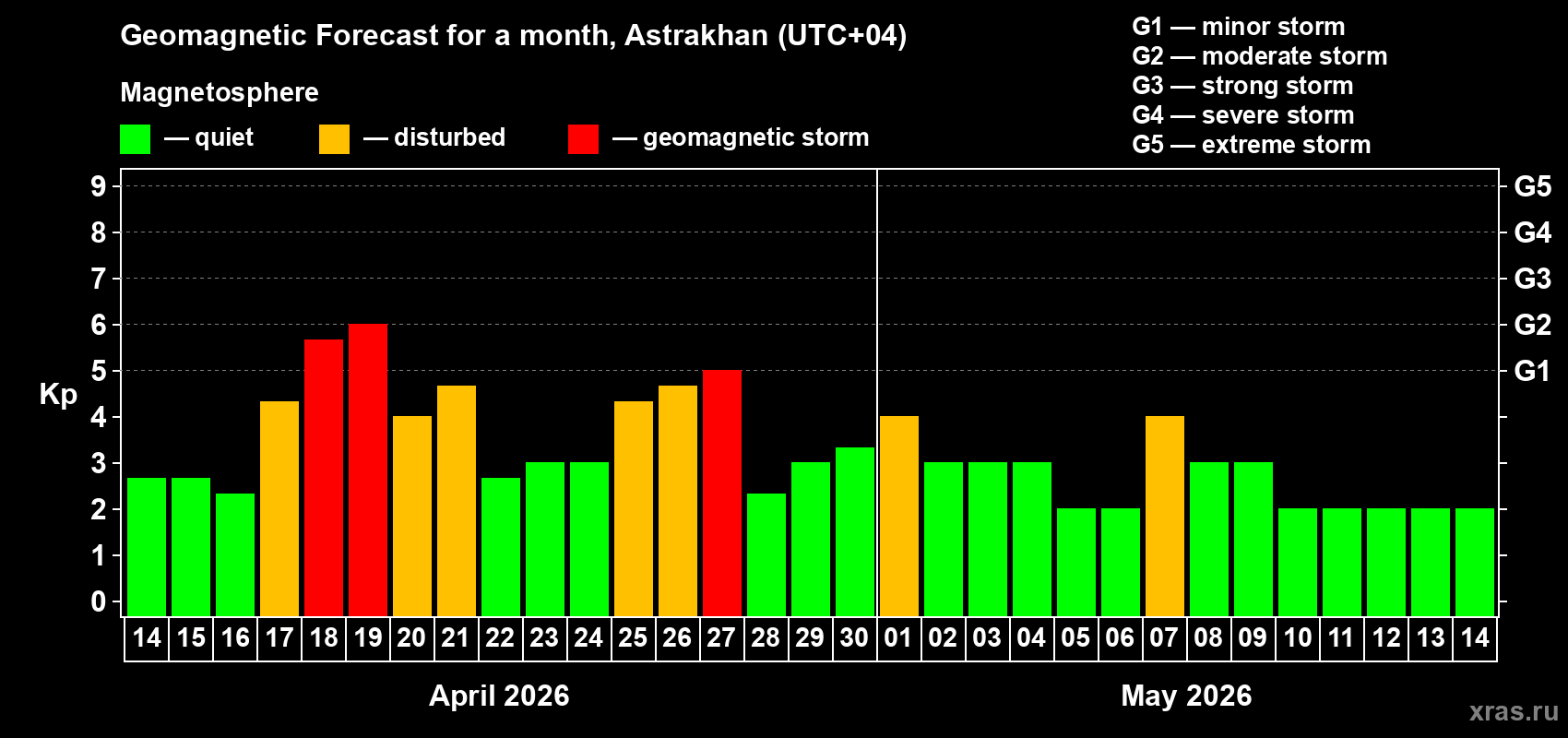 Geomagnetic Forecast for a month, Astrakhan (UTC+04)

Magnetosphere

— quiet — disturbed — geomagnetic storm

G1 — minor storm
G2 — moderate storm
G3 — strong storm
G4 — severe storm
G5 — extreme storm

Kp

9
8
7
6
5
4
3
2
1
0

G5
G4
G3
G2
G1

14 15 16 17 18 19 20 21 22 23 24 25 26 27 28 29 30 01 02 03 04 05 06 07 08 09 10 11 12 13 14

April 2026

May 2026

xras.ru